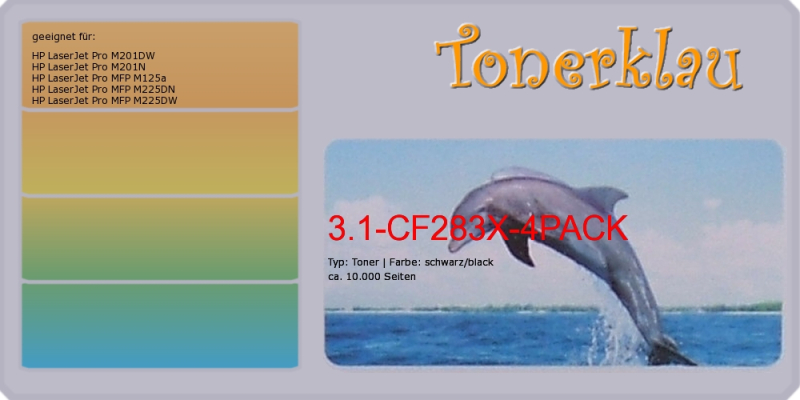 geeignet für:

HP LaserJet Pro M201DW
HP LaserJet Pro M201N
HP LaserJet Pro MFP M125a
HP LaserJet Pro MFP M225DN
HP LaserJet Pro MFP M225DW

Tonerklau

3.1-CF283X-4PACK

Typ: Toner | Farbe: schwarz/black
ca. 10.000 Seiten